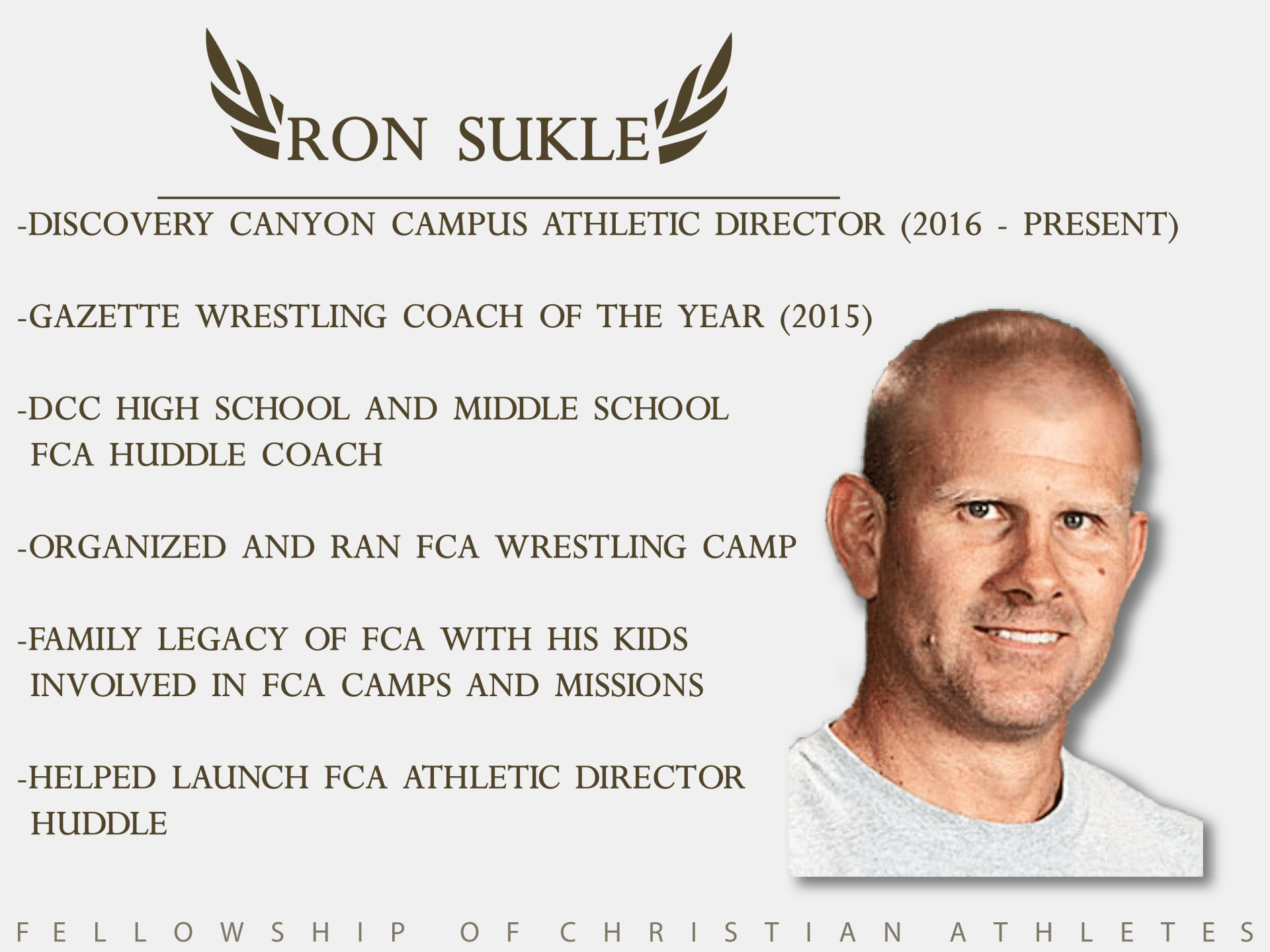 RON SUKLE

-DISCOVERY CANYON CAMPUS ATHLETIC DIRECTOR (2016 - PRESENT)

-GAZETTE WRESTLING COACH OF THE YEAR (2015)

-DCC HIGH SCHOOL AND MIDDLE SCHOOL FCA HUDDLE COACH

-ORGANIZED AND RAN FCA WRESTLING CAMP

-FAMILY LEGACY OF FCA WITH HIS KIDS INVOLVED IN FCA CAMPS AND MISSIONS

-HELPED LAUNCH FCA ATHLETIC DIRECTOR HUDDLE

FELLOWSHIP OF CHRISTIAN ATHLETES